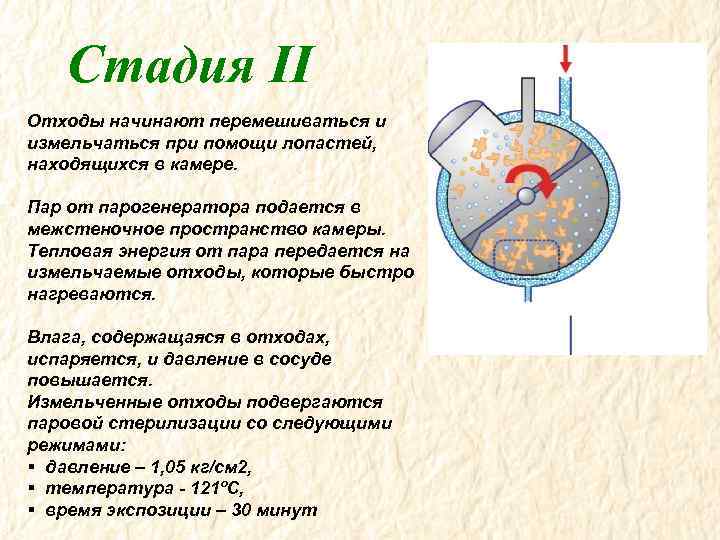 Стадия II

Отходы начинают перемешиваться и измельчаться при помощи лопастей, находящихся в камере.

Пар от парогенератора подается в межстеночное пространство камеры. Тепловая энергия от пара передается на измельчаемые отходы, которые быстро нагреваются.

Влага, содержащаяся в отходах, испаряется, и давление в сосуде повышается.
Измельченные отходы подвергаются паровой стерилизации со следующими режимами:
▪ давление – 1,05 кг/см2,
▪ температура - 121ºС,
▪ время экспозиции – 30 минут